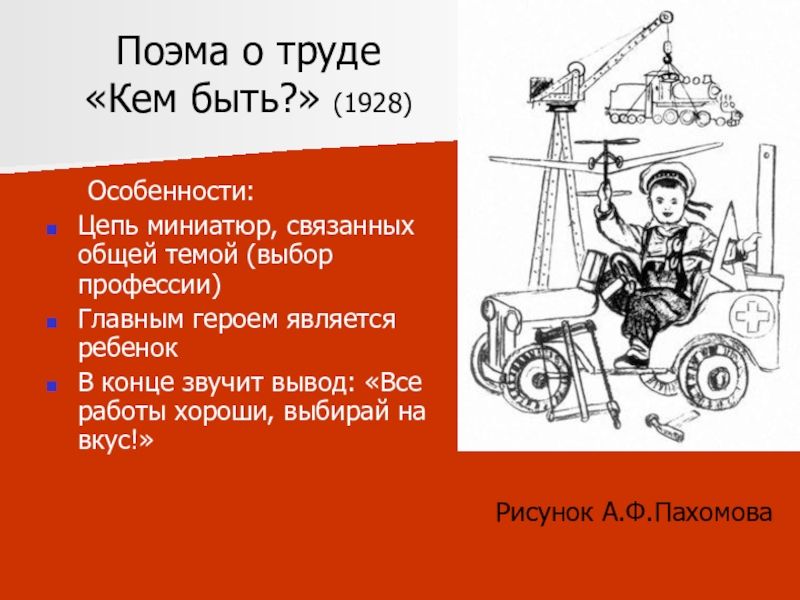 Поэма о труде
«Кем быть?» (1928)

Особенности:

- Цепь миниатюр, связанных общей темой (выбор профессии)
- Главным героем является ребенок
- В конце звучит вывод: «Все работы хороши, выбирай на вкус!»

Рисунок А.Ф.Пахомова